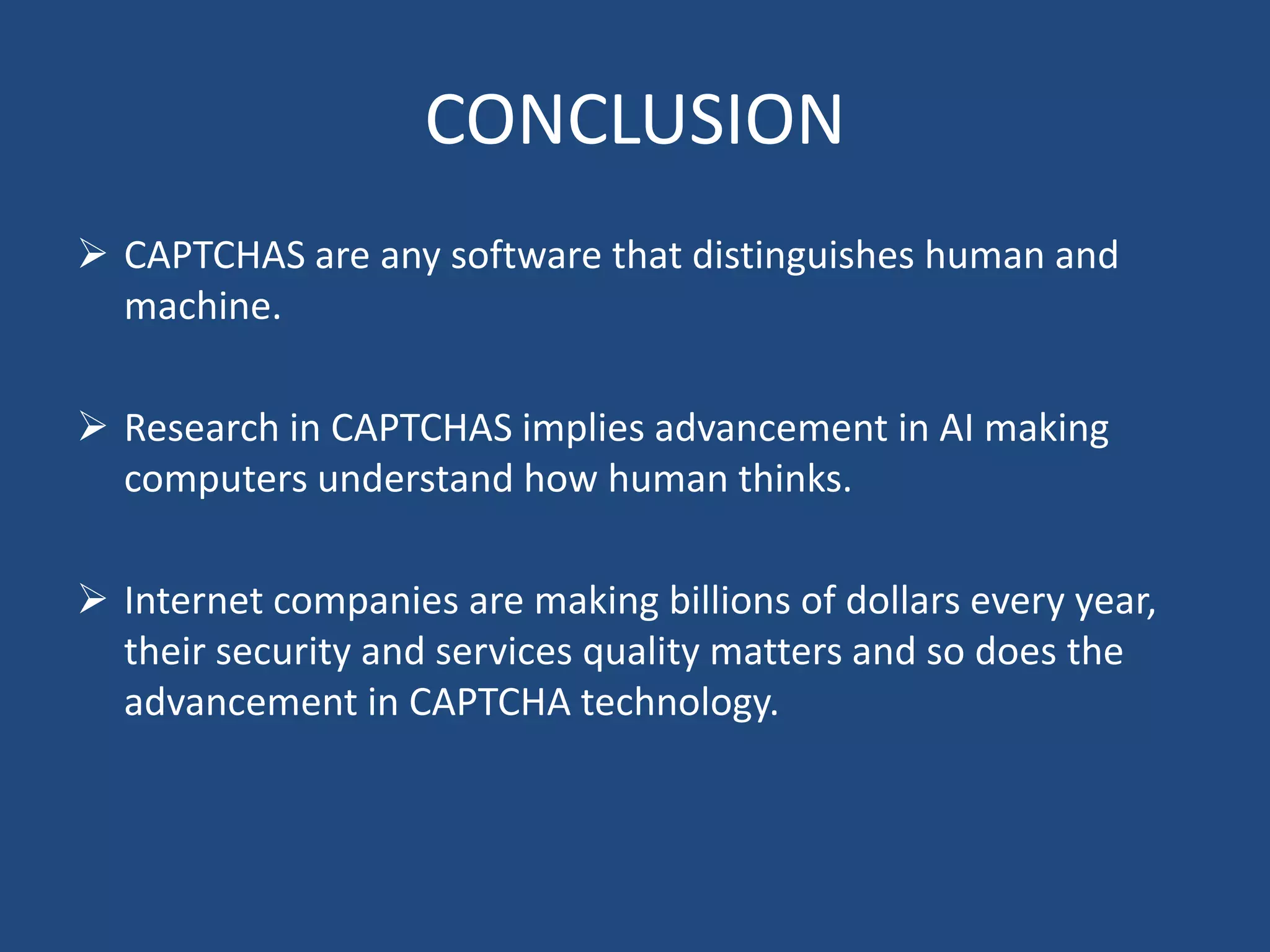 CONCLUSION

➢ CAPTCHAS are any software that distinguishes human and machine.

➢ Research in CAPTCHAS implies advancement in AI making computers understand how human thinks.

➢ Internet companies are making billions of dollars every year, their security and services quality matters and so does the advancement in CAPTCHA technology.